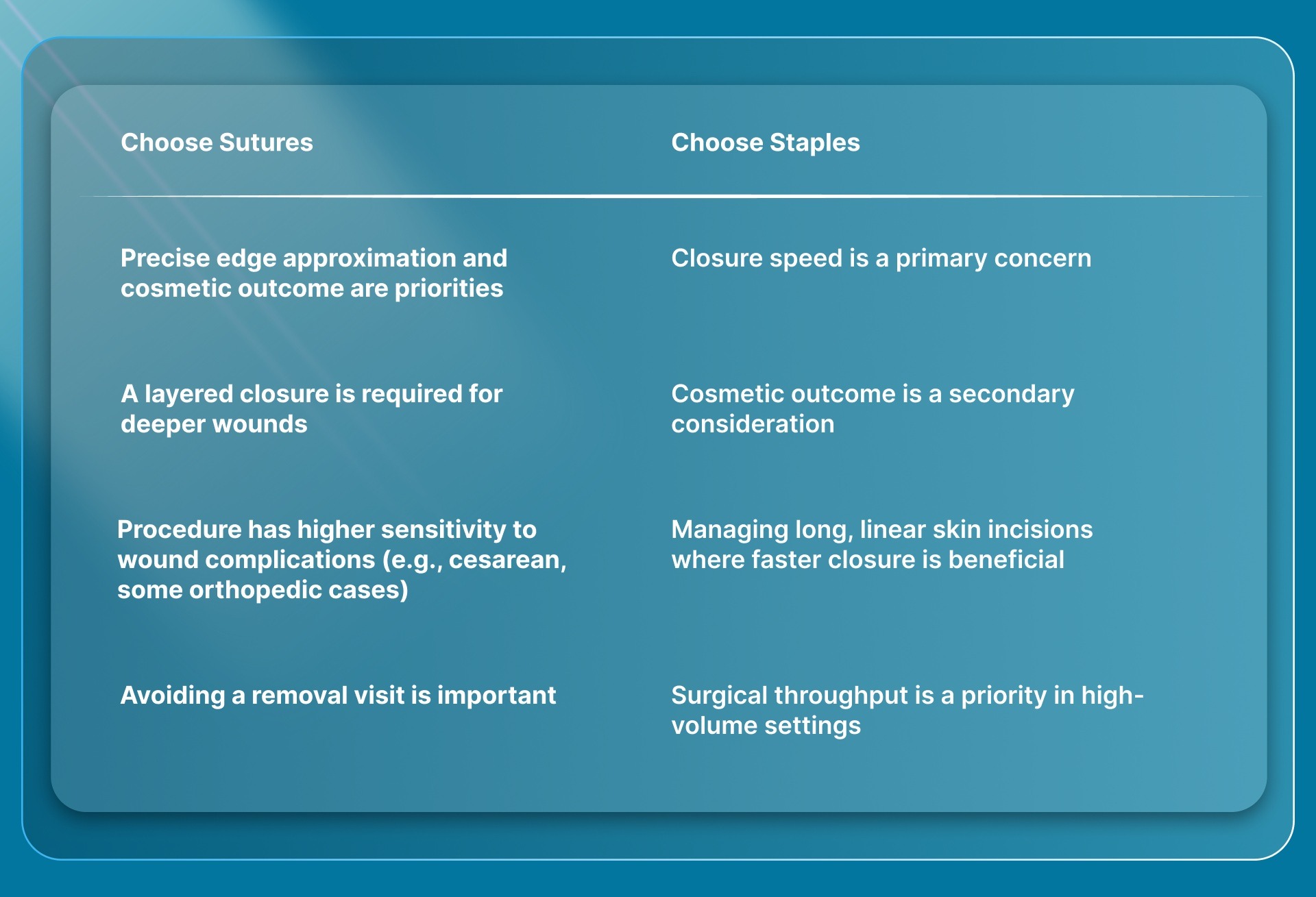 | Choose Sutures | Choose Staples |
|---|---|
| Precise edge approximation and cosmetic outcome are priorities | Closure speed is a primary concern |
| A layered closure is required for deeper wounds | Cosmetic outcome is a secondary consideration |
| Procedure has higher sensitivity to wound complications (e.g., cesarean, some orthopedic cases) | Managing long, linear skin incisions where faster closure is beneficial |
| Avoiding a removal visit is important | Surgical throughput is a priority in high-volume settings |